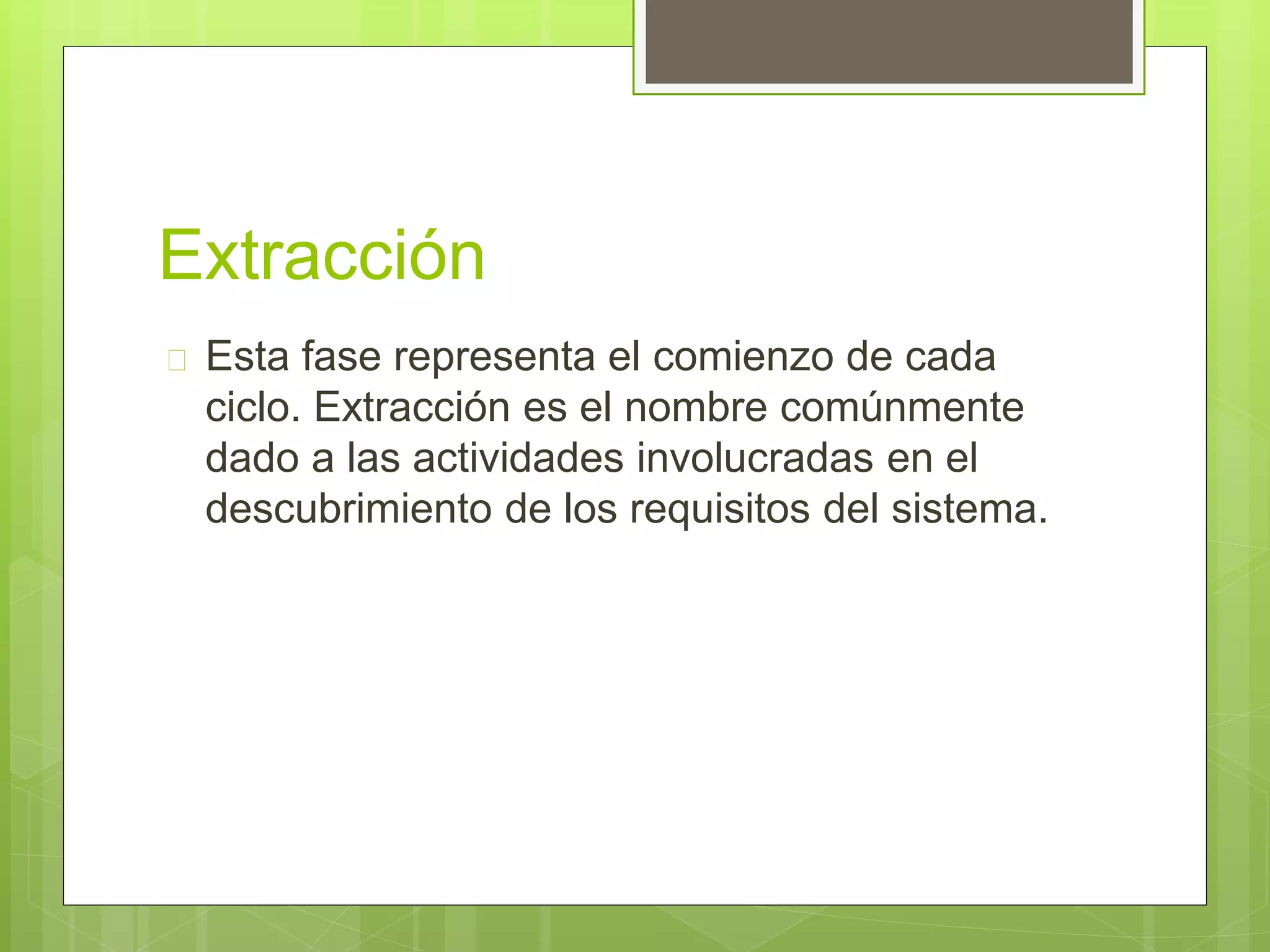 Extracción

Esta fase representa el comienzo de cada ciclo. Extracción es el nombre comúnmente dado a las actividades involucradas en el descubrimiento de los requisitos del sistema.